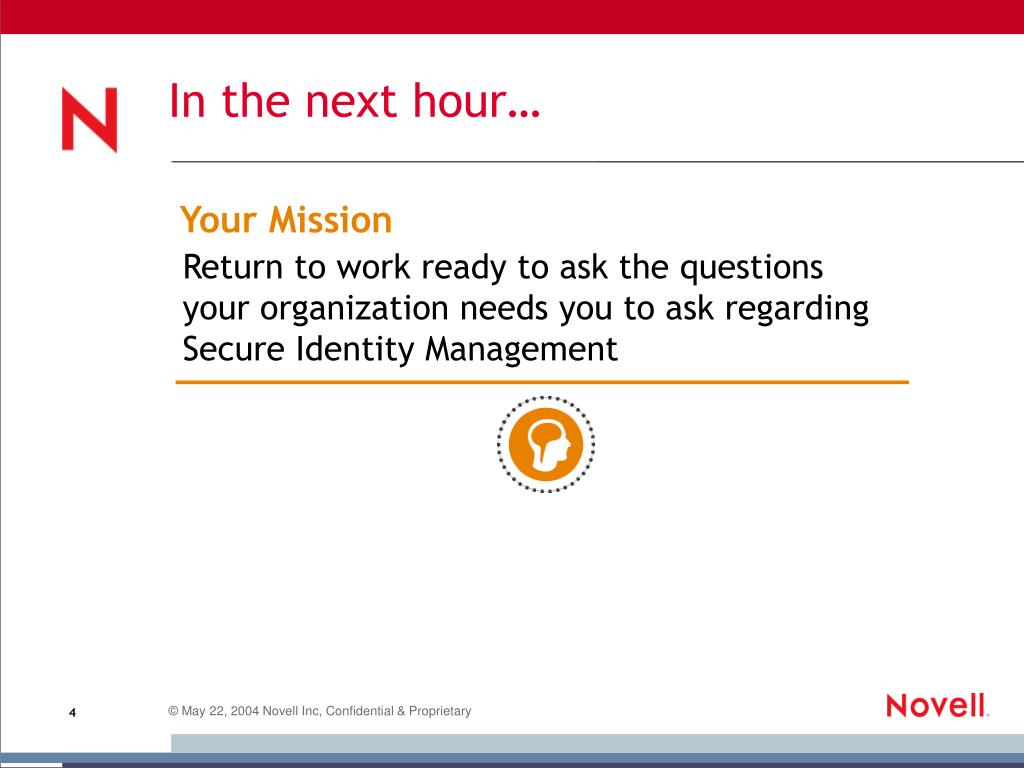 N

In the next hour…

Your Mission

Return to work ready to ask the questions your organization needs you to ask regarding Secure Identity Management

4

© May 22, 2004 Novell Inc, Confidential & Proprietary

Novell.